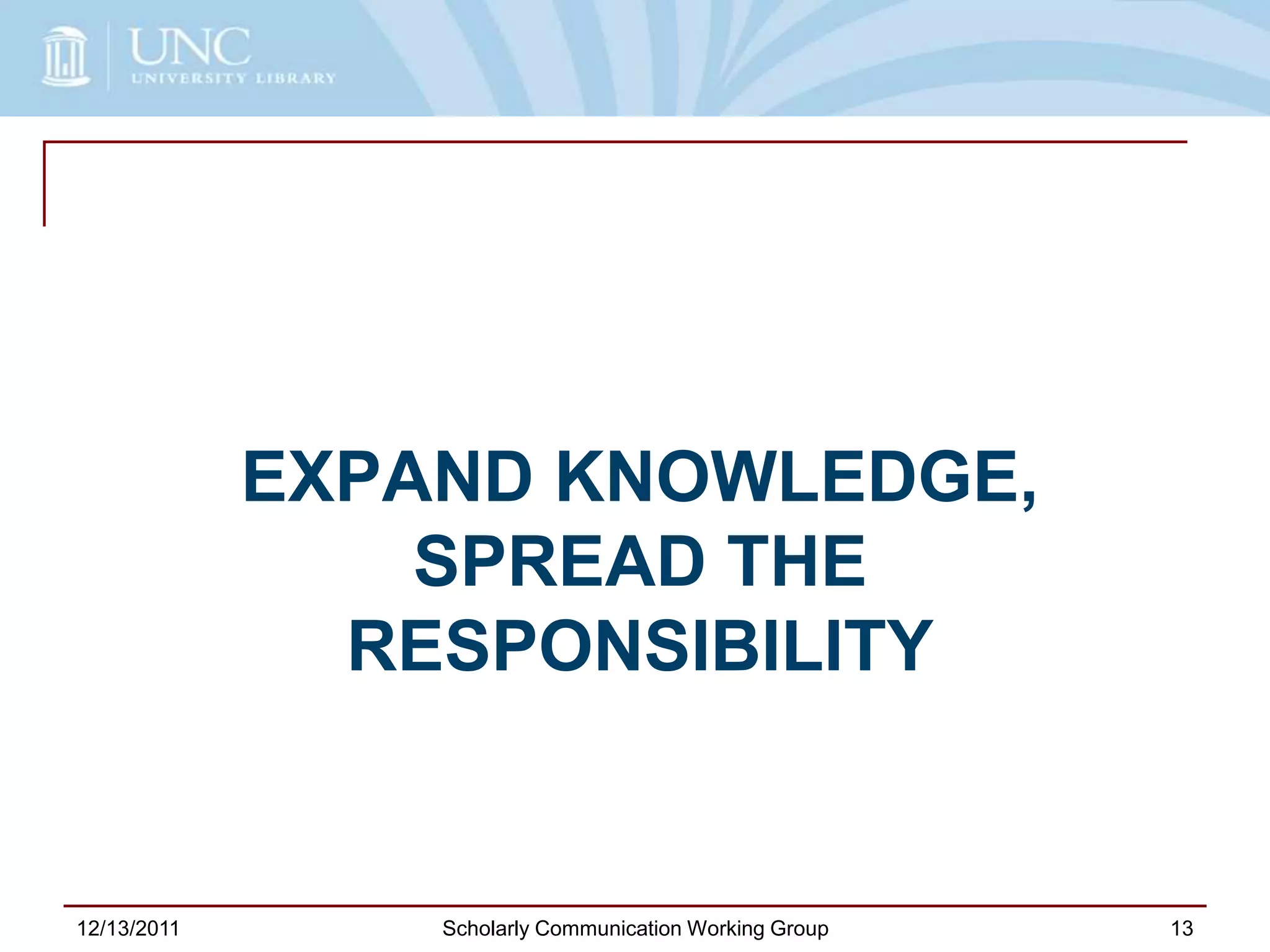 UNC
UNIVERSITY LIBRARY

EXPAND KNOWLEDGE, SPREAD THE RESPONSIBILITY

12/13/2011 Scholarly Communication Working Group 13